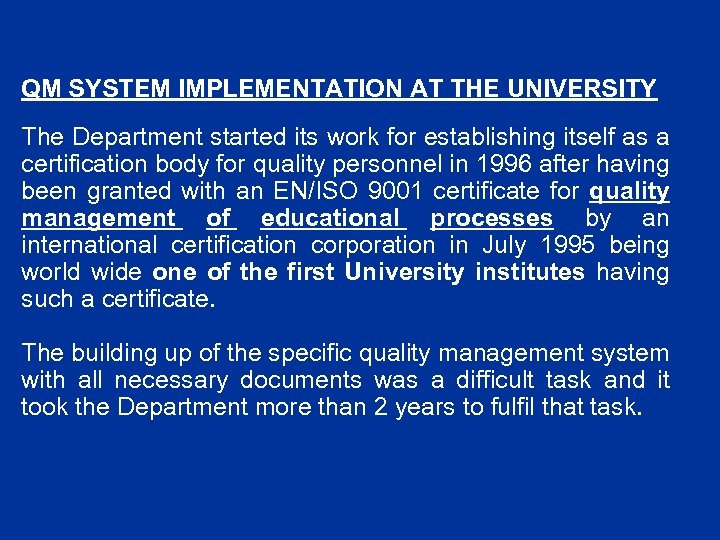 QM SYSTEM IMPLEMENTATION AT THE UNIVERSITY

The Department started its work for establishing itself as a certification body for quality personnel in 1996 after having been granted with an EN/ISO 9001 certificate for quality management of educational processes by an international certification corporation in July 1995 being world wide one of the first University institutes having such a certificate.

The building up of the specific quality management system with all necessary documents was a difficult task and it took the Department more than 2 years to fulfil that task.